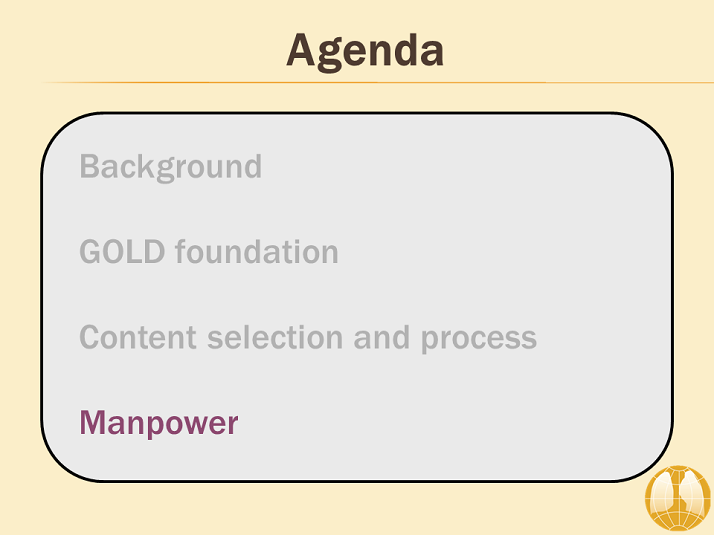 Agenda

Background

GOLD foundation

Content selection and process

Manpower